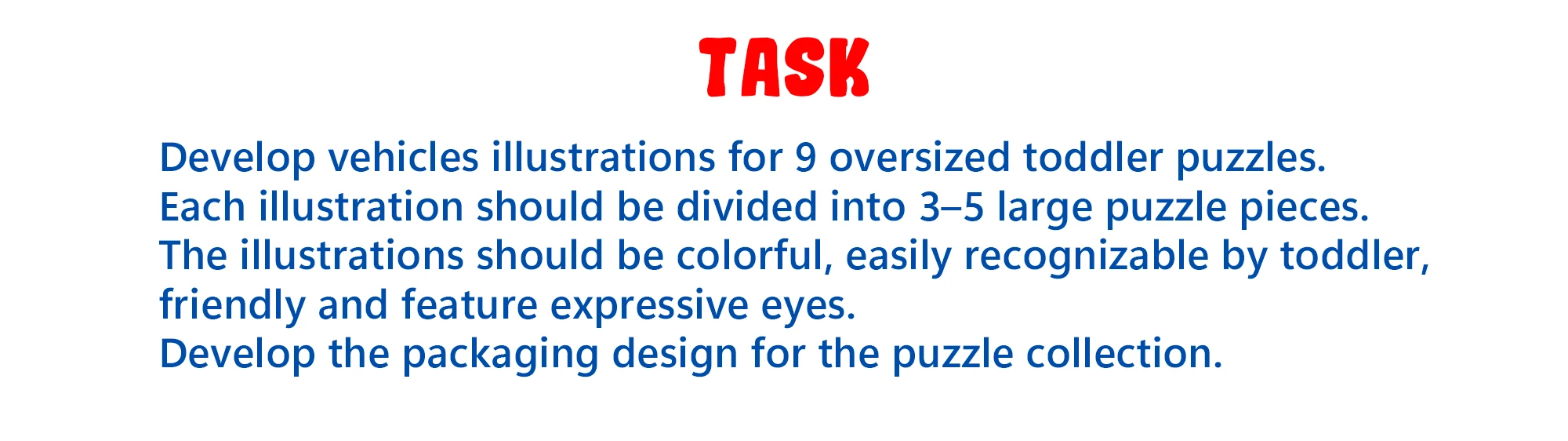 TASK

Develop vehicles illustrations for 9 oversized toddler puzzles.
Each illustration should be divided into 3–5 large puzzle pieces.
The illustrations should be colorful, easily recognizable by toddler, friendly and feature expressive eyes.
Develop the packaging design for the puzzle collection.